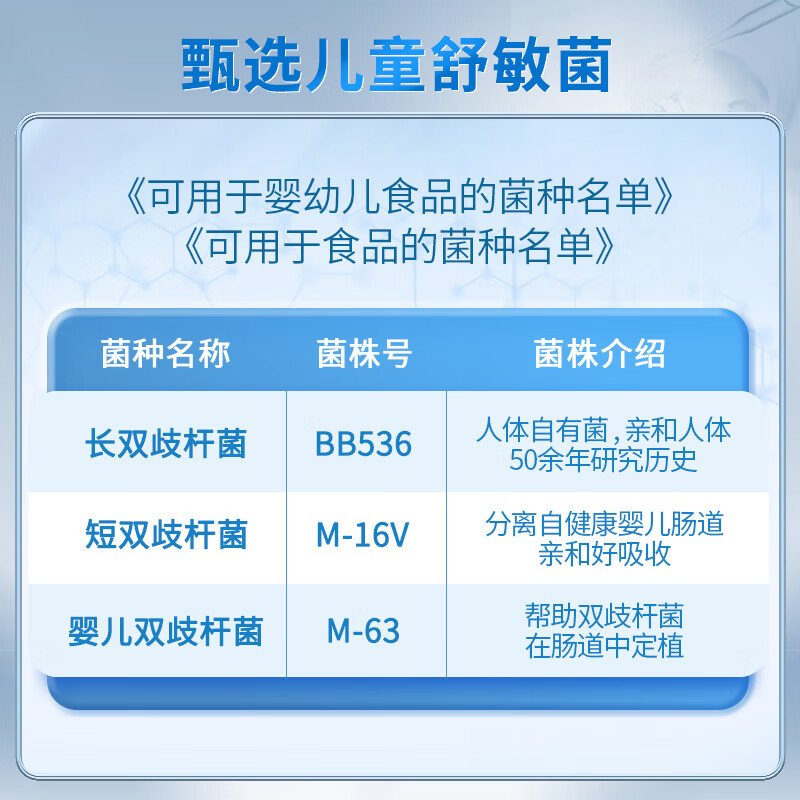 甄选儿童舒敏菌

《可用于婴幼儿食品的菌种名单》
《可用于食品的菌种名单》

| 菌种名称 | 菌株号 | 菌株介绍 |
|---|---|---|
| 长双歧杆菌 | BB536 | 人体自有菌，亲和人体 50余年研究历史 |
| 短双歧杆菌 | M-16V | 分离自健康婴儿肠道 亲和好吸收 |
| 婴儿双歧杆菌 | M-63 | 帮助双歧杆菌 在肠道中定植 |